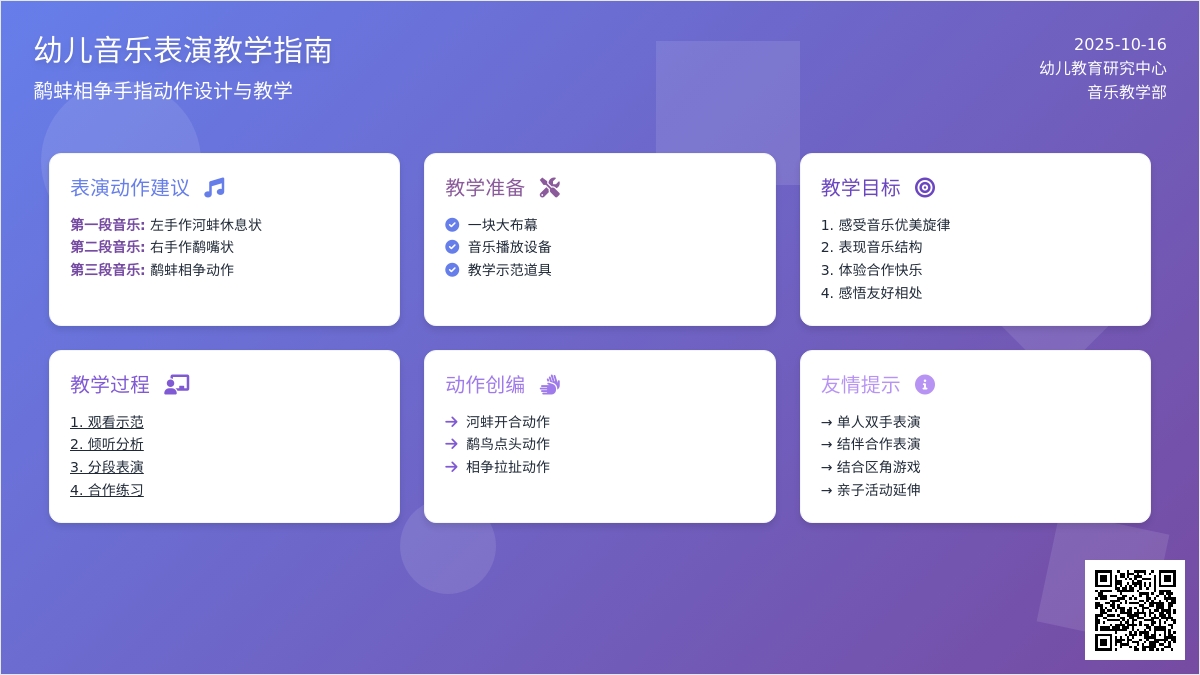 幼儿音乐表演教学指南

鹬蚌相争手指动作设计与教学

2025-10-16
幼儿教育研究中心
音乐教学部

表演动作建议

第一段音乐: 左手作河蚌休息状
第二段音乐: 右手作鹬嘴状
第三段音乐: 鹬蚌相争动作

教学准备

一块大布幕
音乐播放设备
教学示范道具

教学目标

1. 感受音乐优美旋律
2. 表现音乐结构
3. 体验合作快乐
4. 感悟友好相处

教学过程

1. 观看示范
2. 倾听分析
3. 分段表演
4. 合作练习

动作创编

→ 河蚌开合动作
→ 鹬鸟点头动作
→ 相争拉扯动作

友情提示

→ 单人双手表演
→ 结伴合作表演
→ 结合区角游戏
→ 亲子活动延伸